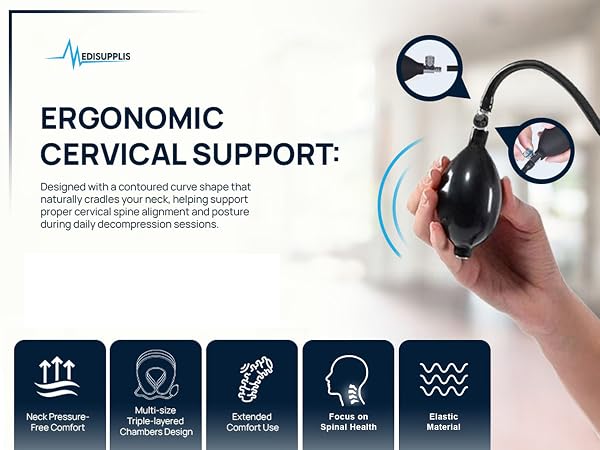 MEDISUPPLIS

ERGONOMIC CERVICAL SUPPORT:

Designed with a contoured curve shape that naturally cradles your neck, helping support proper cervical spine alignment and posture during daily decompression sessions.

Neck Pressure-Free Comfort

Multi-size Triple-layered Chambers Design

Extended Comfort Use

Focus on Spinal Health

Elastic Material